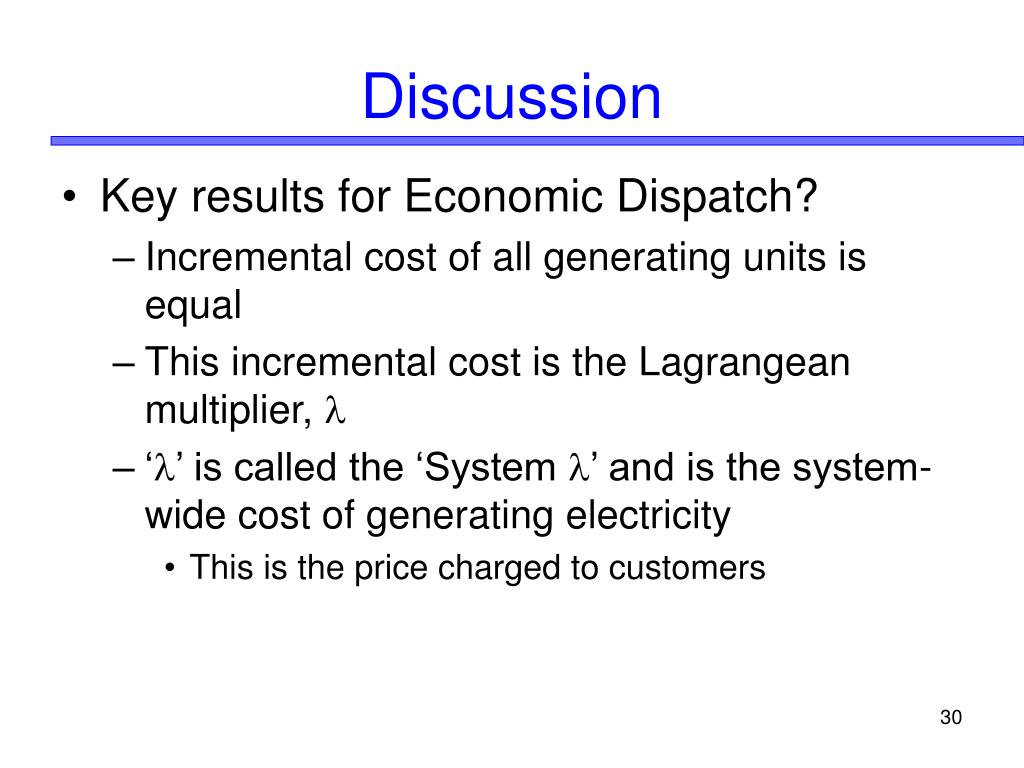 Discussion

• Key results for Economic Dispatch?
– Incremental cost of all generating units is equal
– This incremental cost is the Lagrangean multiplier, $\lambda$
– ‘$\lambda$’ is called the ‘System $\lambda$’ and is the system-wide cost of generating electricity
• This is the price charged to customers

30